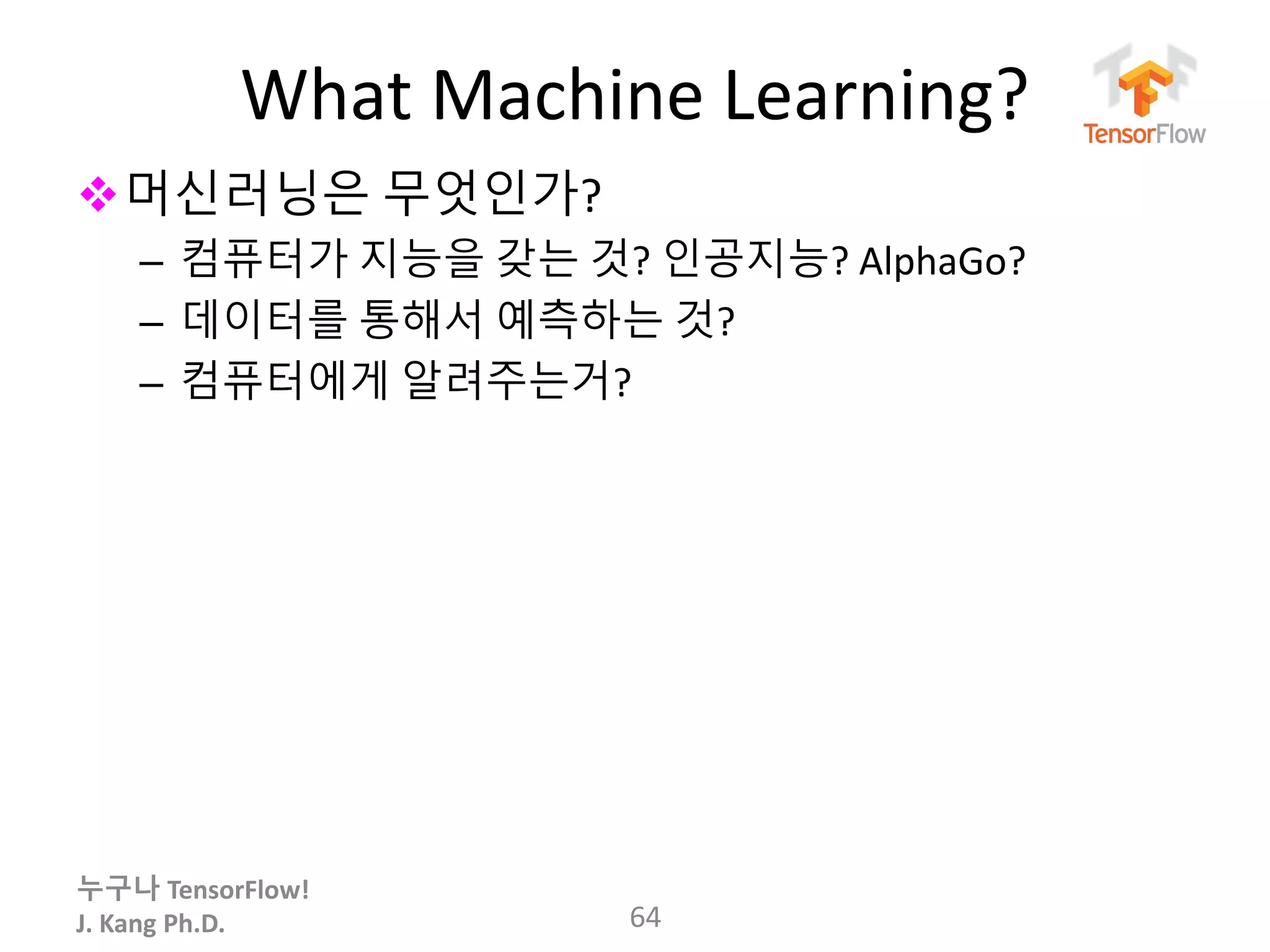 What Machine Learning?

TensorFlow

❖ 머신러닝은 무엇인가?

– 컴퓨터가 지능을 갖는 것? 인공지능? AlphaGo?

– 데이터를 통해서 예측하는 것?

– 컴퓨터에게 알려주는거?

누구나 TensorFlow!
J. Kang Ph.D.

64